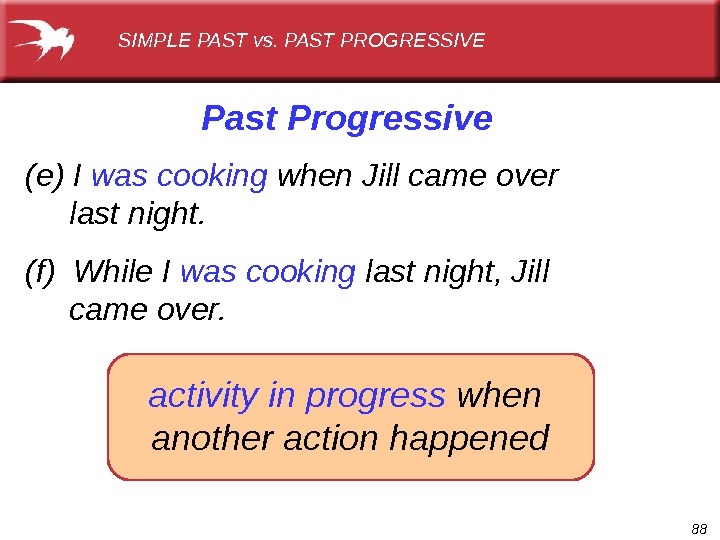 SIMPLE PAST vs. PAST PROGRESSIVE

Past Progressive

(e) I was cooking when Jill came over last night.

(f) While I was cooking last night, Jill came over.

activity in progress when another action happened

88